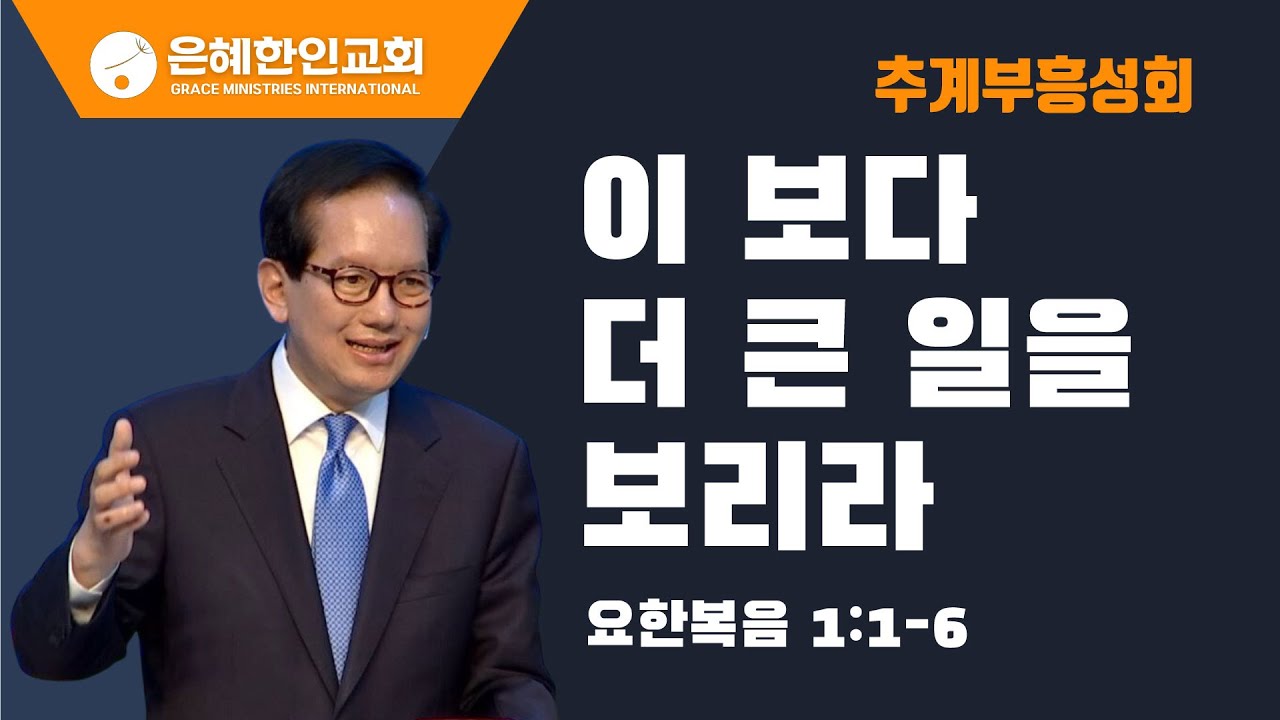 은혜한인교회
GRACE MINISTRIES INTERNATIONAL

추계부흥성회

이 보다
더 큰 일을
보리라

요한복음 1:1-6